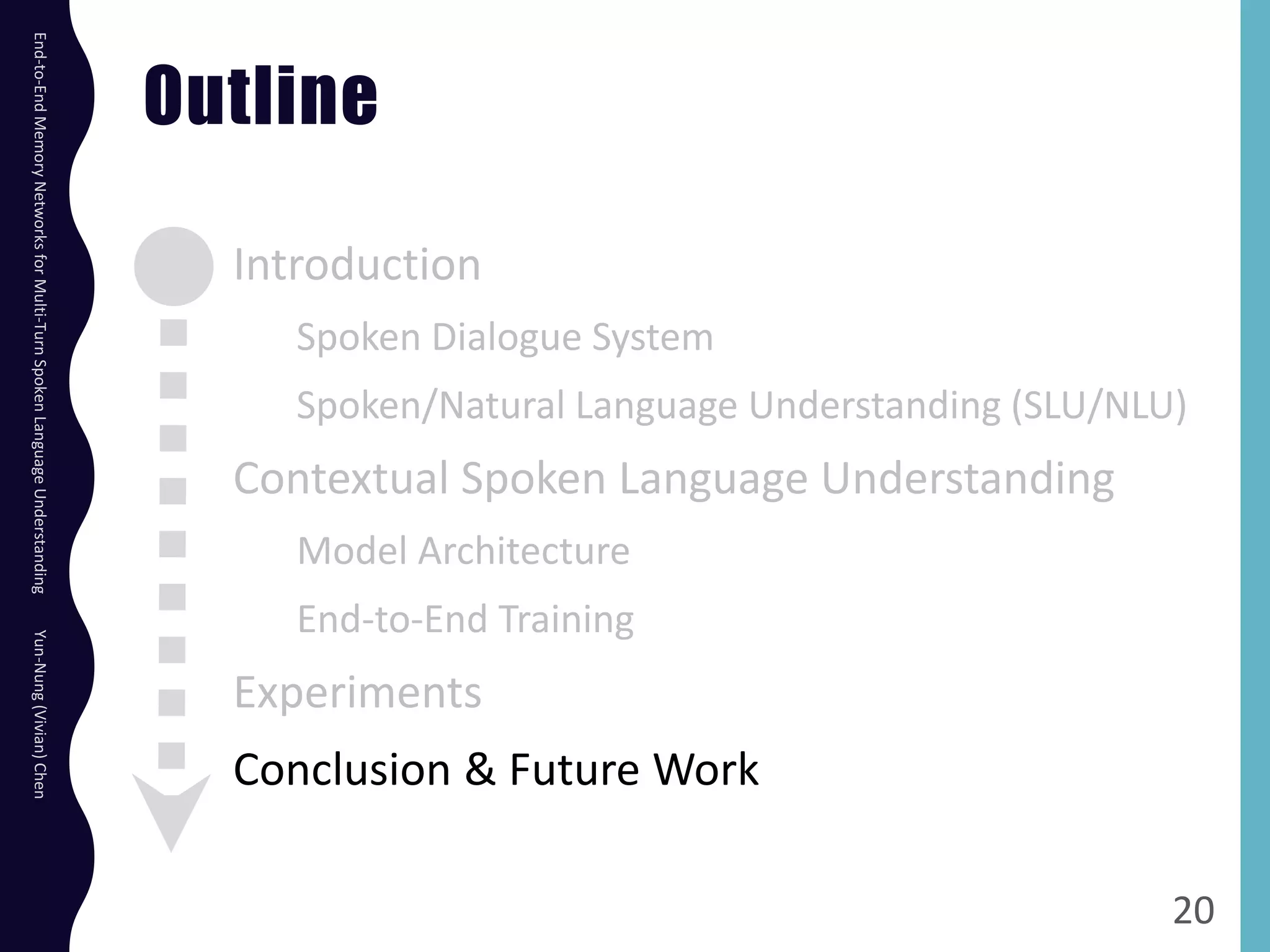 End-to-End Memory Networks for Multi-Turn Spoken Language Understanding

Yun-Nung (Vivian) Chen

Outline

Introduction

Spoken Dialogue System

Spoken/Natural Language Understanding (SLU/NLU)

Contextual Spoken Language Understanding

Model Architecture

End-to-End Training

Experiments

Conclusion & Future Work

20